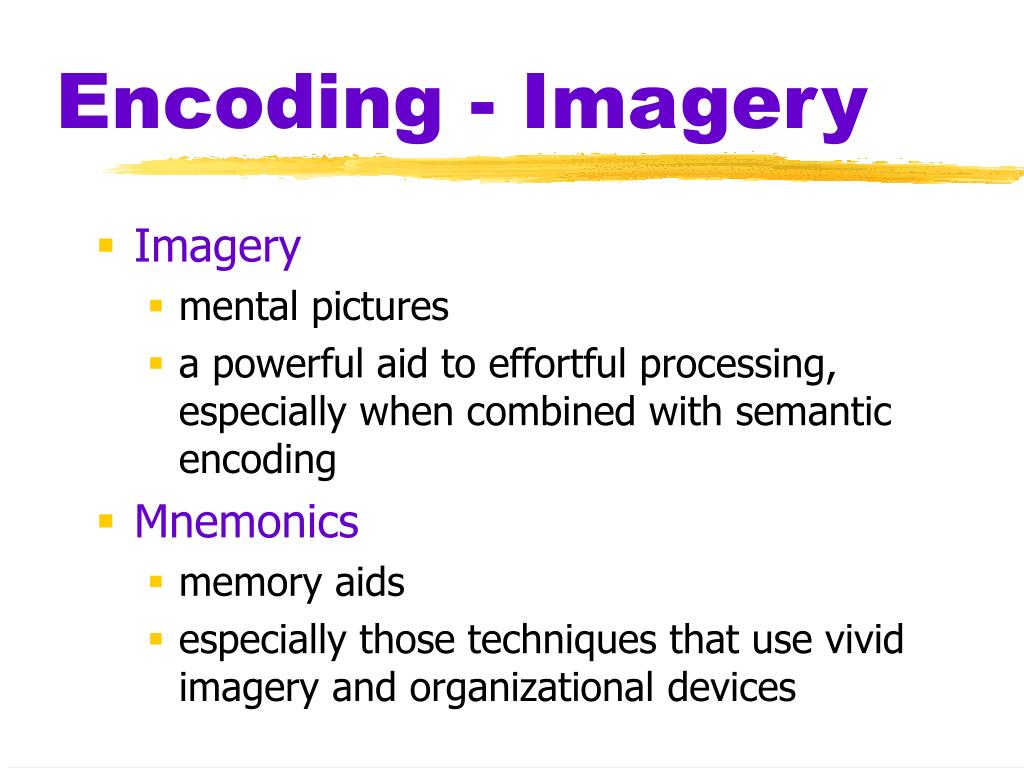 Encoding - Imagery

- Imagery
  - mental pictures
  - a powerful aid to effortful processing, especially when combined with semantic encoding
- Mnemonics
  - memory aids
  - especially those techniques that use vivid imagery and organizational devices